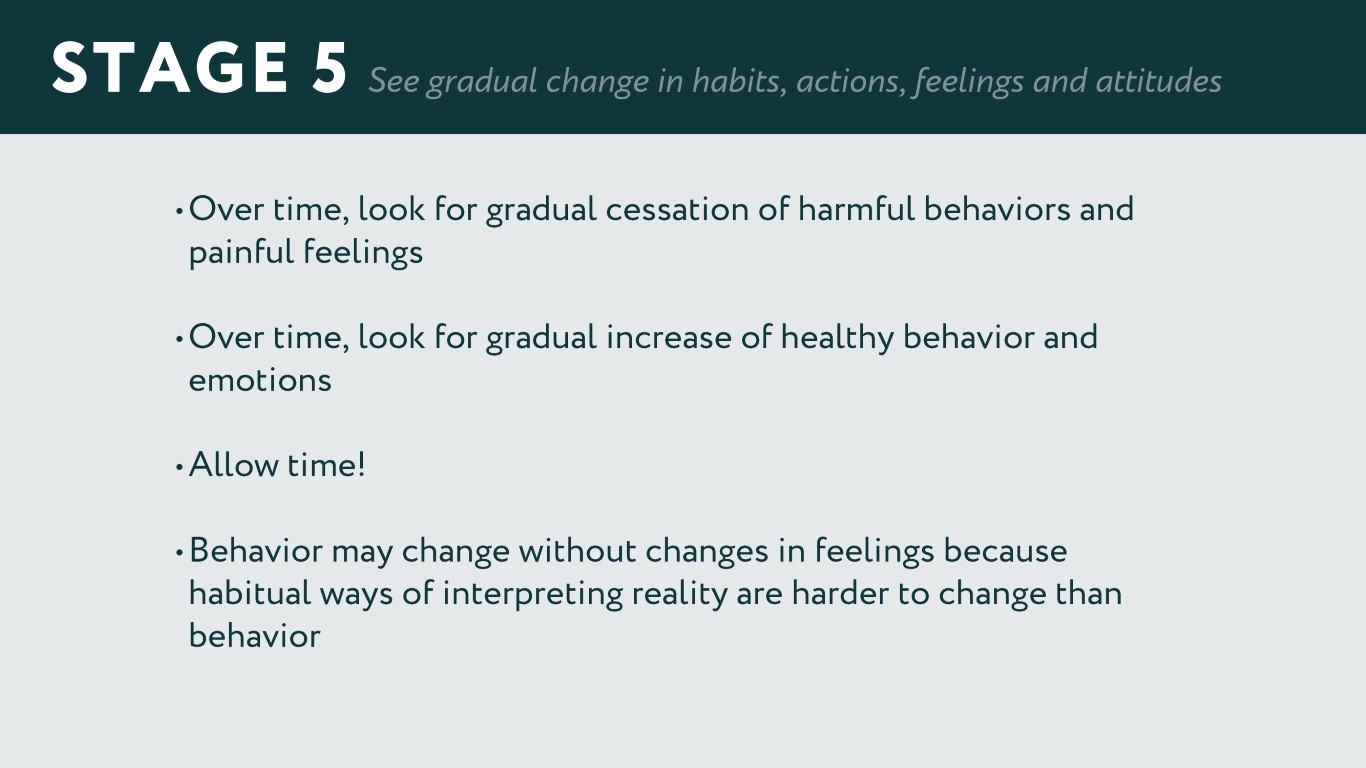 STAGE 5 See gradual change in habits, actions, feelings and attitudes

• Over time, look for gradual cessation of harmful behaviors and painful feelings

• Over time, look for gradual increase of healthy behavior and emotions

• Allow time!

• Behavior may change without changes in feelings because habitual ways of interpreting reality are harder to change than behavior